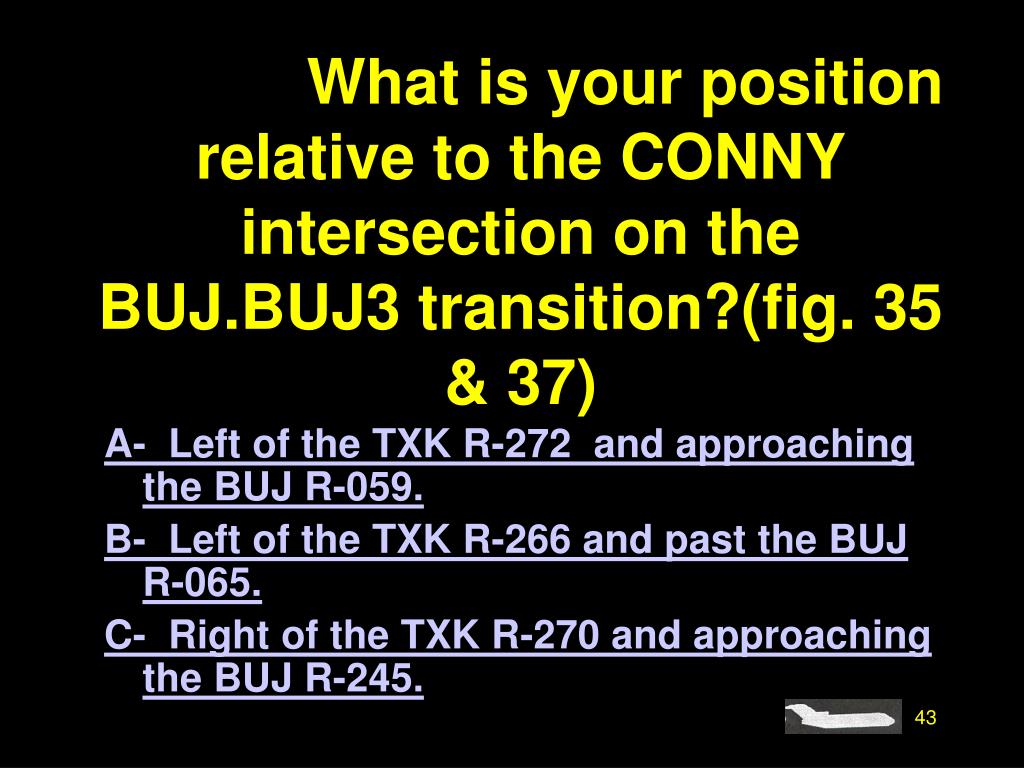 What is your position relative to the CONNY intersection on the BUJ.BUJ3 transition?(fig. 35 & 37)

A- Left of the TXK R-272 and approaching the BUJ R-059.

B- Left of the TXK R-266 and past the BUJ R-065.

C- Right of the TXK R-270 and approaching the BUJ R-245.

43